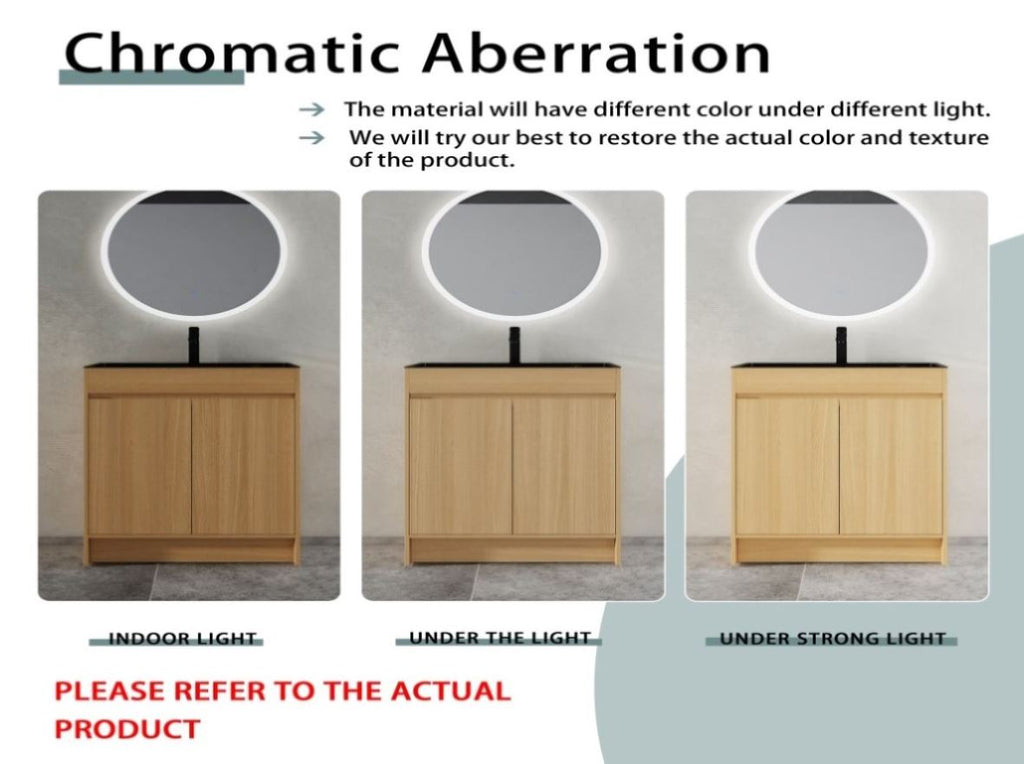 Chromatic Aberration

→ The material will have different color under different light.
→ We will try our best to restore the actual color and texture of the product.

INDOOR LIGHT

UNDER THE LIGHT

UNDER STRONG LIGHT

PLEASE REFER TO THE ACTUAL PRODUCT